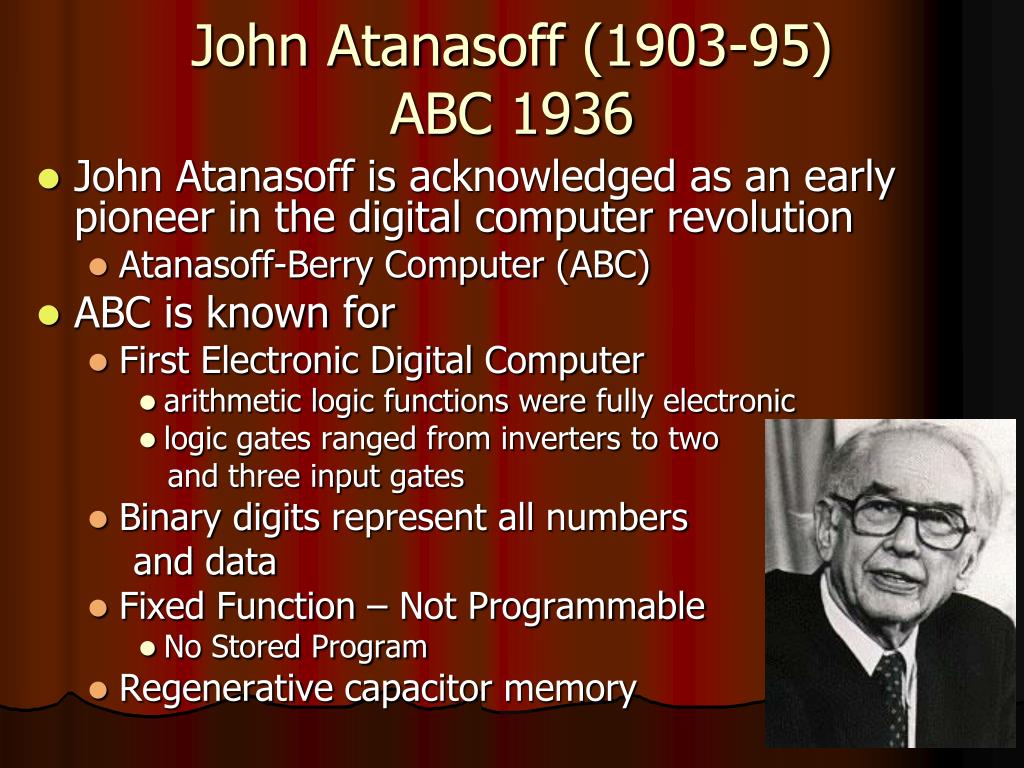 John Atanasoff (1903-95)
ABC 1936

- John Atanasoff is acknowledged as an early pioneer in the digital computer revolution
  - Atanasoff-Berry Computer (ABC)
- ABC is known for
  - First Electronic Digital Computer
    - arithmetic logic functions were fully electronic
    - logic gates ranged from inverters to two and three input gates
  - Binary digits represent all numbers and data
  - Fixed Function – Not Programmable
    - No Stored Program
  - Regenerative capacitor memory